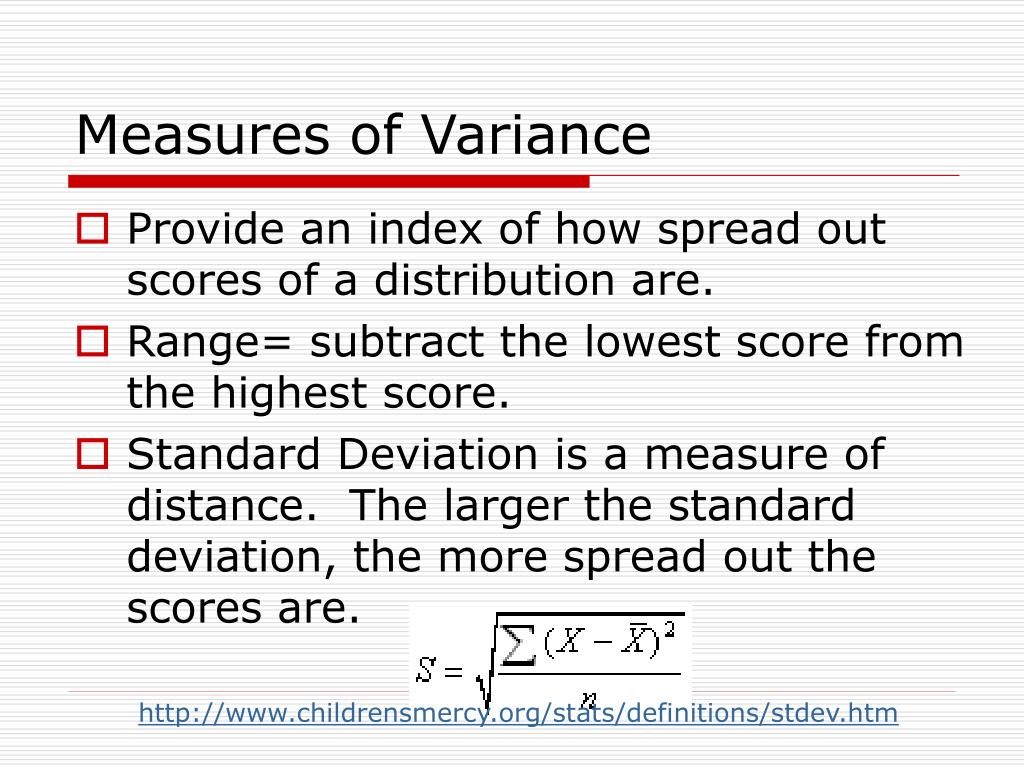 Measures of Variance

Provide an index of how spread out scores of a distribution are.

Range= subtract the lowest score from the highest score.

Standard Deviation is a measure of distance.  The larger the standard deviation, the more spread out the scores are.

$S = \sqrt{\frac{\sum (X - \bar{X})^2}{n}}$

http://www.childrensmercy.org/stats/definitions/stdev.htm